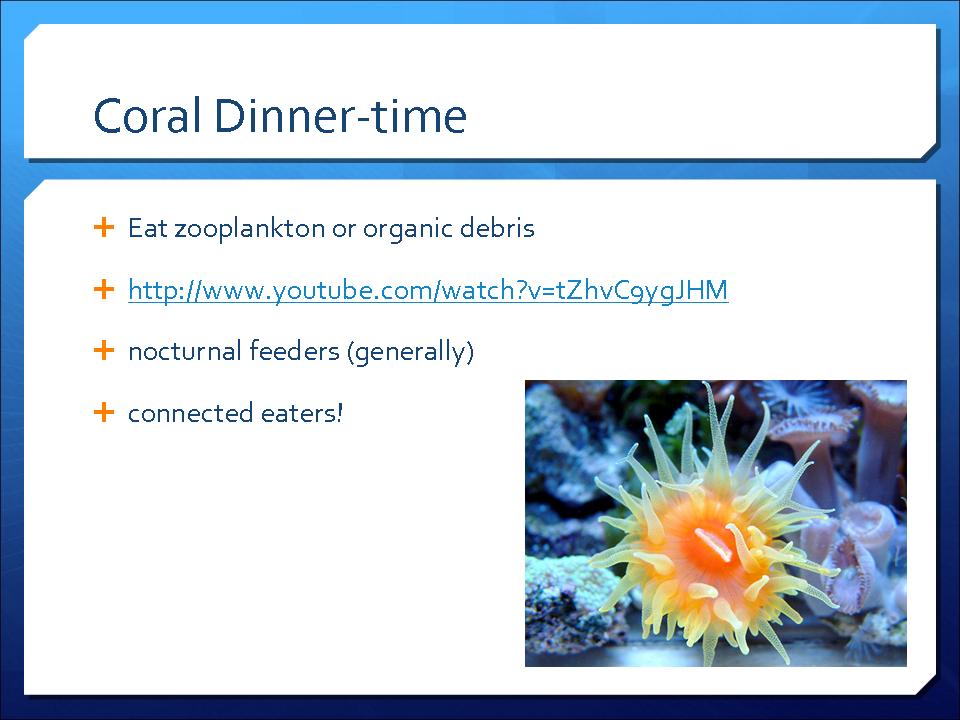 Coral Dinner-time

+ Eat zooplankton or organic debris

+ http://www.youtube.com/watch?v=tZhvC9ygJHM

+ nocturnal feeders (generally)

+ connected eaters!